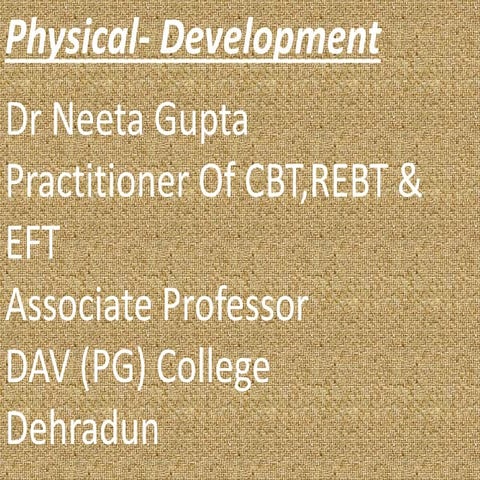 Physical- Development

Dr Neeta Gupta
Practitioner Of CBT,REBT & EFT
Associate Professor
DAV (PG) College
Dehradun